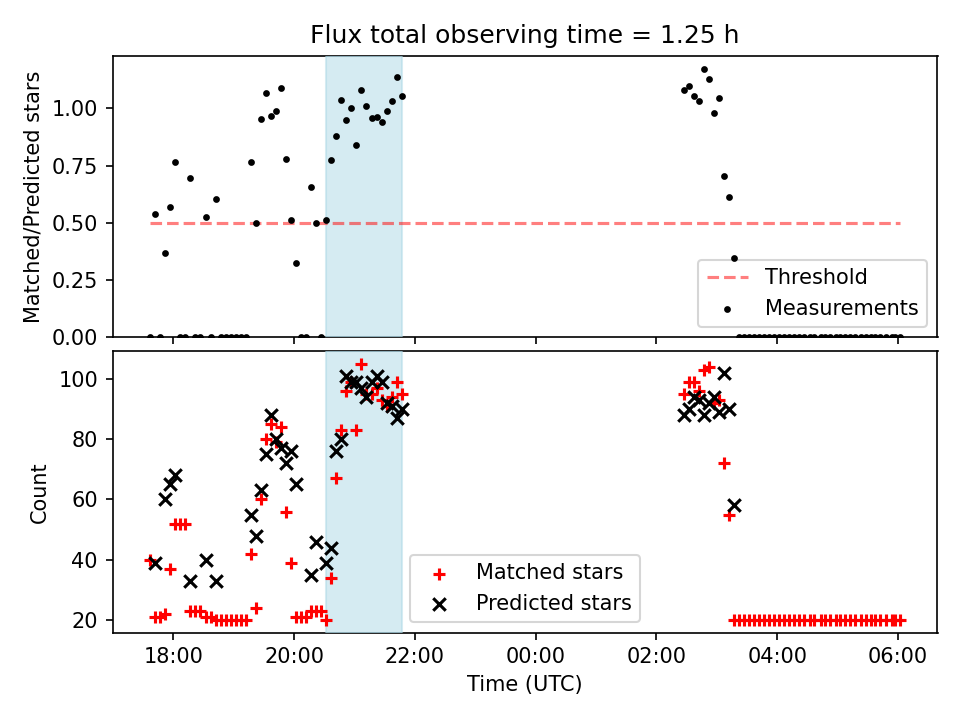 Flux total observing time = 1.25 h

Matched/Predicted stars

1.00
0.75
0.50
0.25
0.00

Threshold
Measurements

Count

100
80
60
40
20

Matched stars
Predicted stars

18:00
20:00
22:00
00:00
02:00
04:00
06:00

Time (UTC)